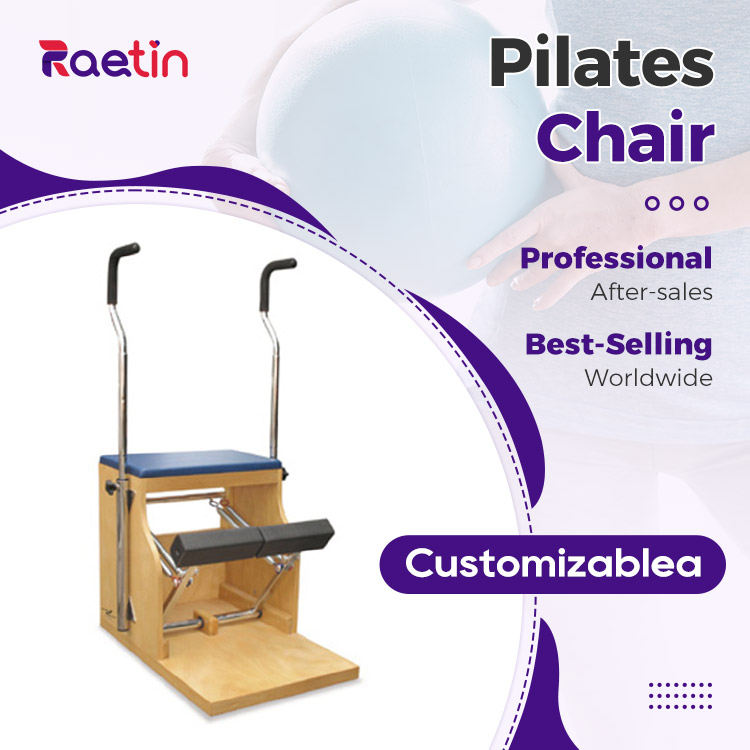 Raetin

Pilates Chair

Professional
After-sales

Best-Selling
Worldwide

Customizablea